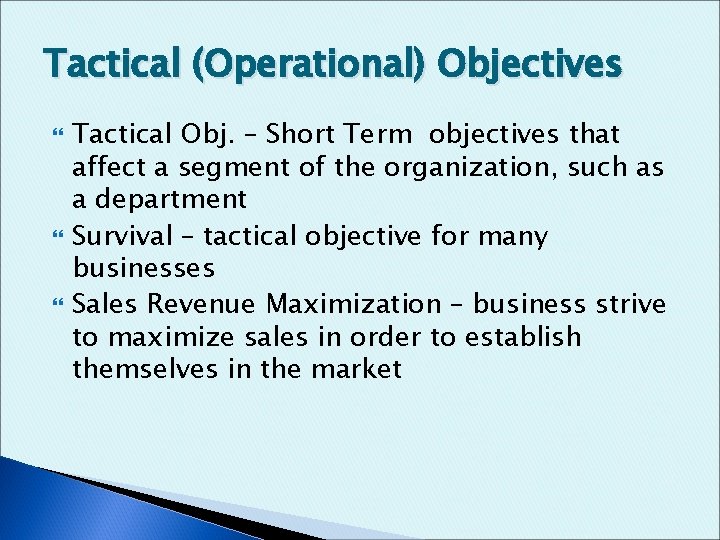 Tactical (Operational) Objectives

Tactical Obj. – Short Term objectives that affect a segment of the organization, such as a department

Survival – tactical objective for many businesses

Sales Revenue Maximization – business strive to maximize sales in order to establish themselves in the market